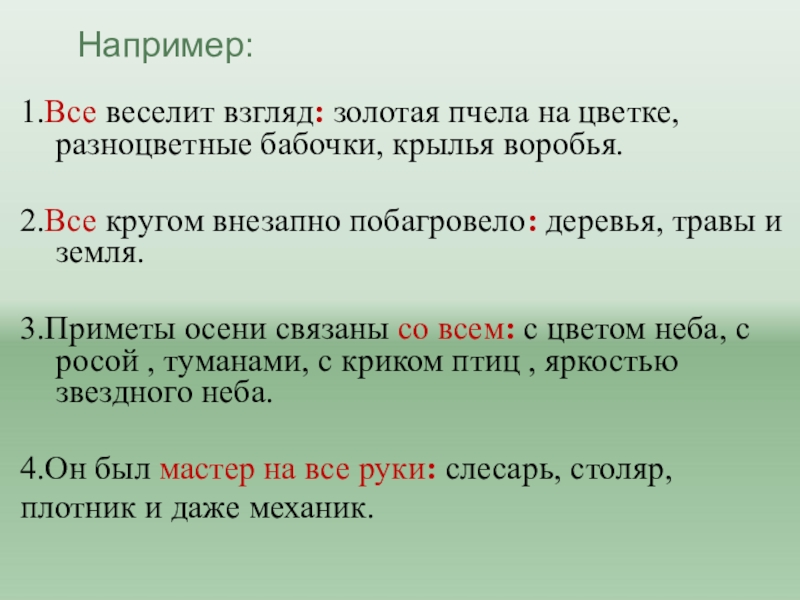 Например:

1.Все веселит взгляд: золотая пчела на цветке, разноцветные бабочки, крылья воробья.

2.Все кругом внезапно побагровело: деревья, травы и земля.

3.Приметы осени связаны со всем: с цветом неба, с росой , туманами, с криком птиц , яркостью звездного неба.

4.Он был мастер на все руки: слесарь, столяр, плотник и даже механик.